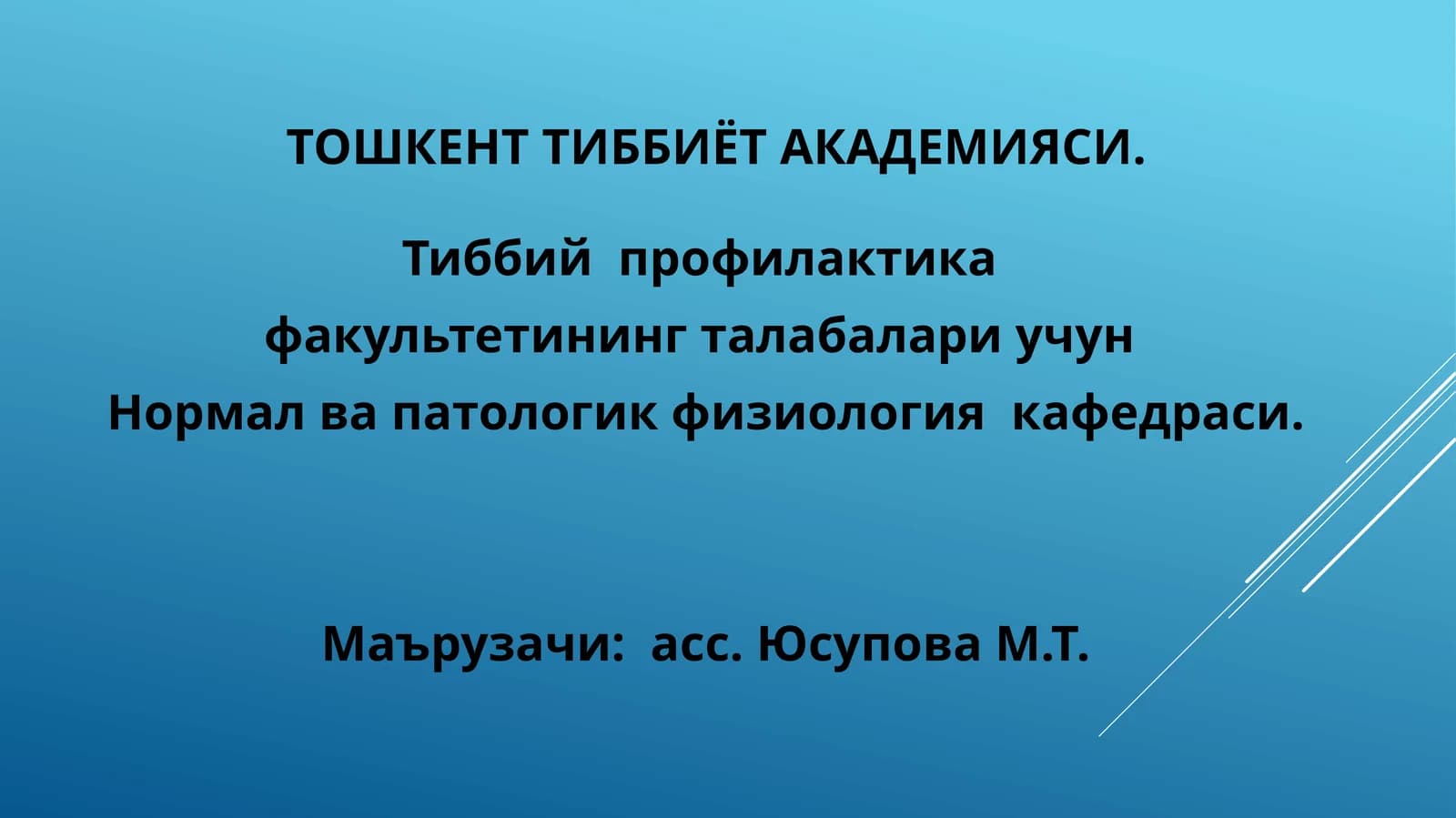 ТОШКЕНТ ТИББИЁТ АКАДЕМИЯСИ.

Тиббий профилактика факультетининг талабалари учун Нормал ва патологик физиология кафедраси.

Маърузачи: асс. Юсупова М.Т.